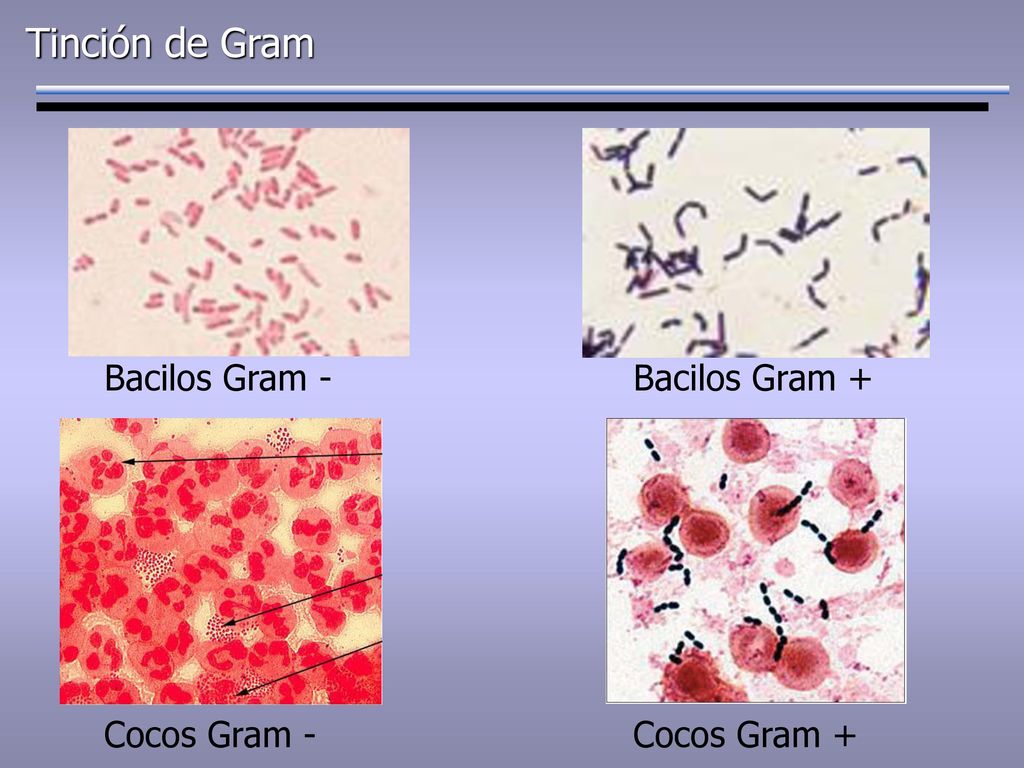 Tinción de Gram

Bacilos Gram -

Bacilos Gram +

Cocos Gram -

Cocos Gram +